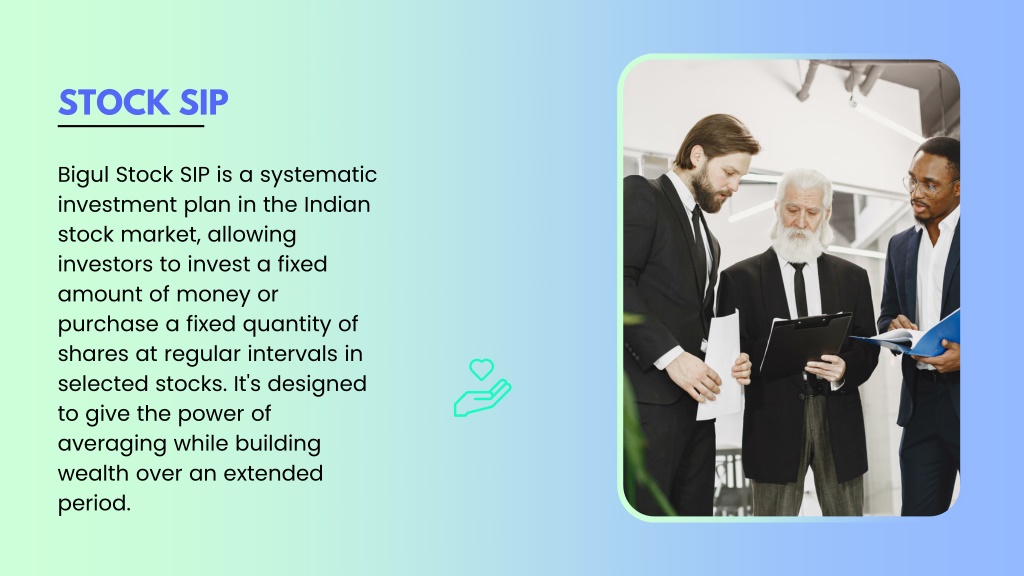 STOCK SIP

Bigul Stock SIP is a systematic investment plan in the Indian stock market, allowing investors to invest a fixed amount of money or purchase a fixed quantity of shares at regular intervals in selected stocks. It's designed to give the power of averaging while building wealth over an extended period.